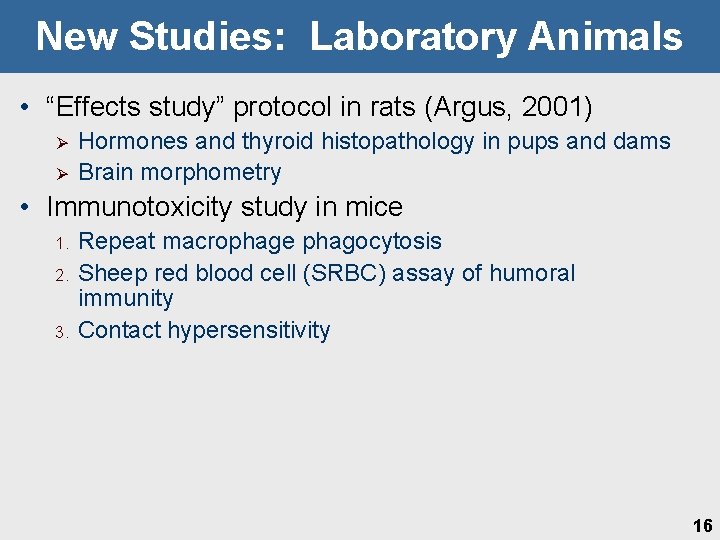 New Studies: Laboratory Animals

• “Effects study” protocol in rats (Argus, 2001)
➢ Hormones and thyroid histopathology in pups and dams
➢ Brain morphometry

• Immunotoxicity study in mice
1. Repeat macrophage phagocytosis
2. Sheep red blood cell (SRBC) assay of humoral immunity
3. Contact hypersensitivity

16